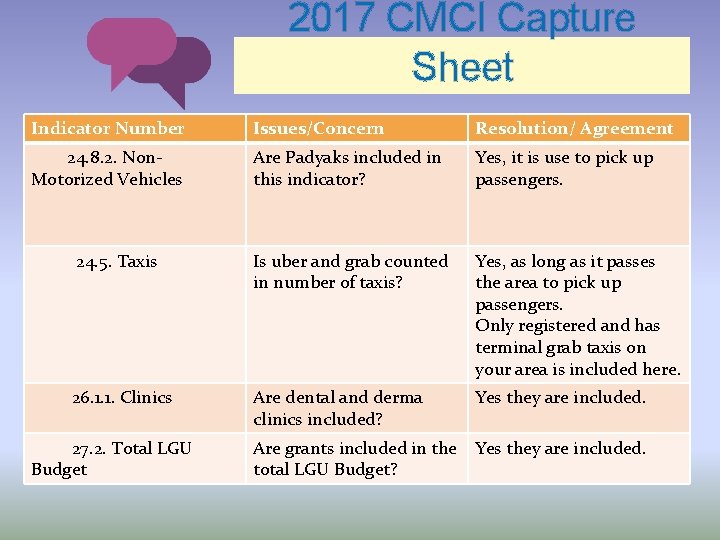 2017 CMCI Capture

Sheet

| Indicator Number | Issues/Concern | Resolution/ Agreement |
|---|---|---|
| 24.8.2. Non-Motorized Vehicles | Are Padyaks included in this indicator? | Yes, it is use to pick up passengers. |
| 24.5. Taxis | Is uber and grab counted in number of taxis? | Yes, as long as it passes the area to pick up passengers. Only registered and has terminal grab taxis on your area is included here. |
| 26.1.1. Clinics | Are dental and derma clinics included? | Yes they are included. |
| 27.2. Total LGU Budget | Are grants included in the total LGU Budget? | Yes they are included. |